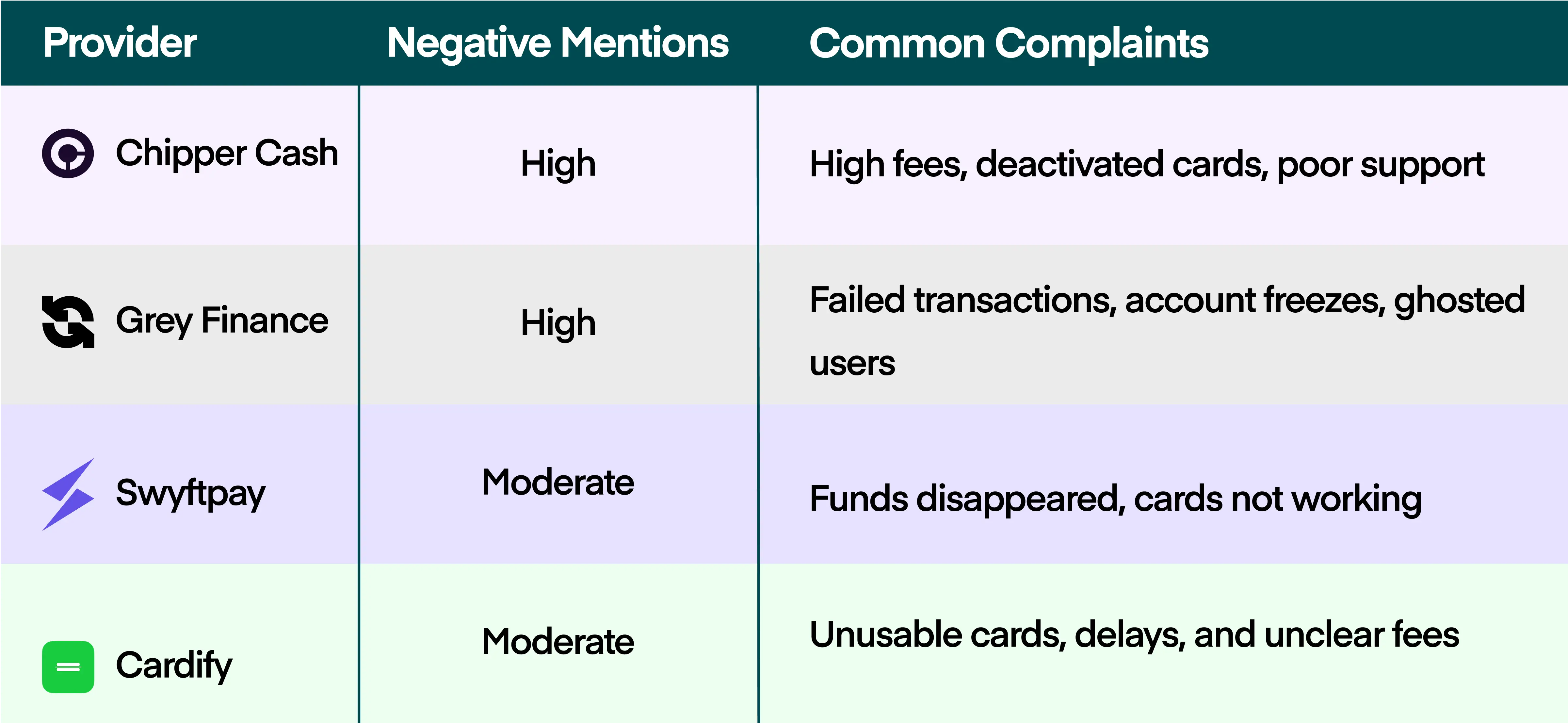 | Provider | Negative Mentions | Common Complaints |
|---|---|---|
| Chipper Cash | High | High fees, deactivated cards, poor support |
| Grey Finance | High | Failed transactions, account freezes, ghosted users |
| Swyftpay | Moderate | Funds disappeared, cards not working |
| Cardify | Moderate | Unusable cards, delays, and unclear fees |